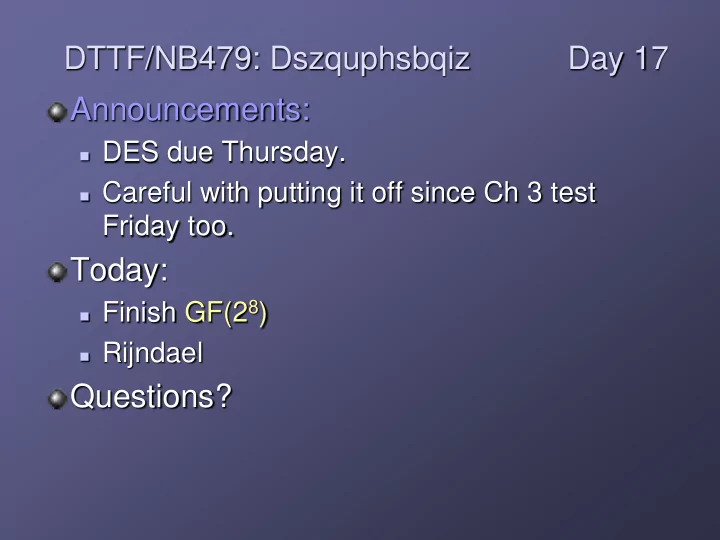 DTTF/NB479: Dszquphsbqiz Day 17

Announcements:

DES due Thursday.

Careful with putting it off since Ch 3 test Friday too.

Today:

Finish GF($2^8$)

Rijndael

Questions?